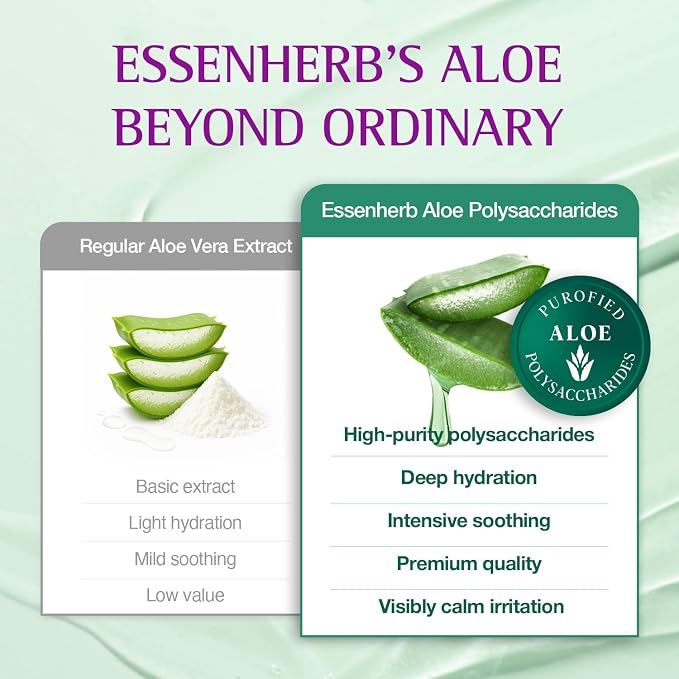 ESSENHERB'S ALOE BEYOND ORDINARY

Regular Aloe Vera Extract

Basic extract

Light hydration

Mild soothing

Low value

Essenherb Aloe Polysaccharides

PUROFIED ALOE POLYSACCHARIDES

High-purity polysaccharides

Deep hydration

Intensive soothing

Premium quality

Visibly calm irritation